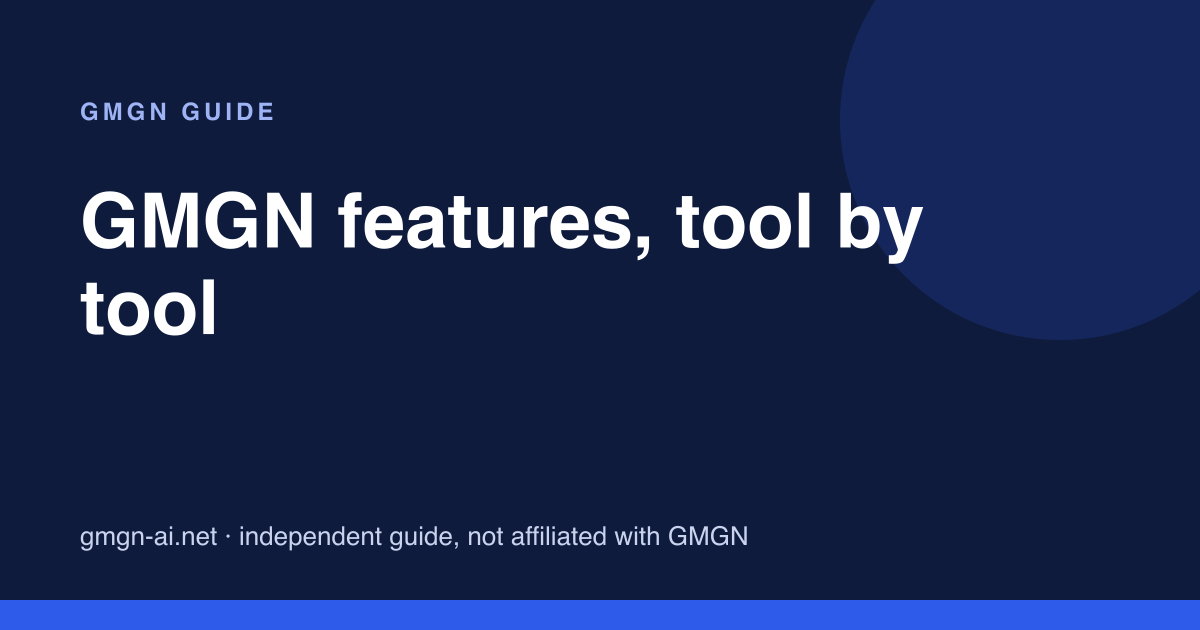 GMGN GUIDE

GMGN features, tool by tool

gmgn-ai.net · independent guide, not affiliated with GMGN